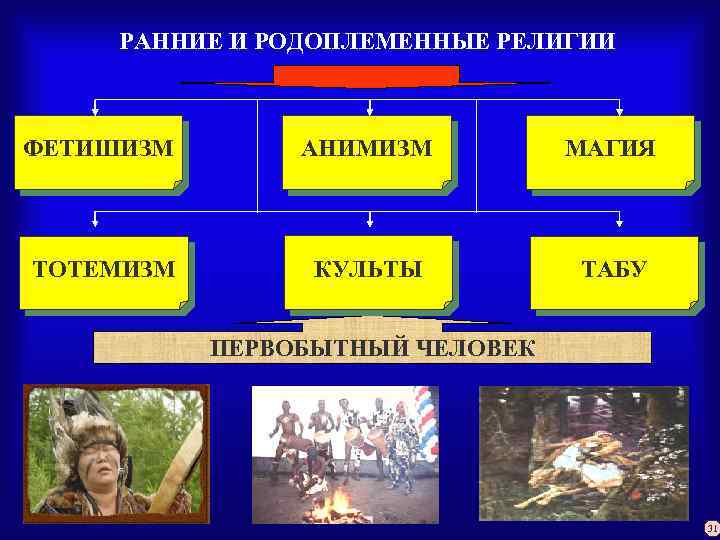 РАННИЕ И РОДОПЛЕМЕННЫЕ РЕЛИГИИ

ФЕТИШИЗМ

АНИМИЗМ

МАГИЯ

ТОТЕМИЗМ

КУЛЬТЫ

ТАБУ

ПЕРВОБЫТНЫЙ ЧЕЛОВЕК

31